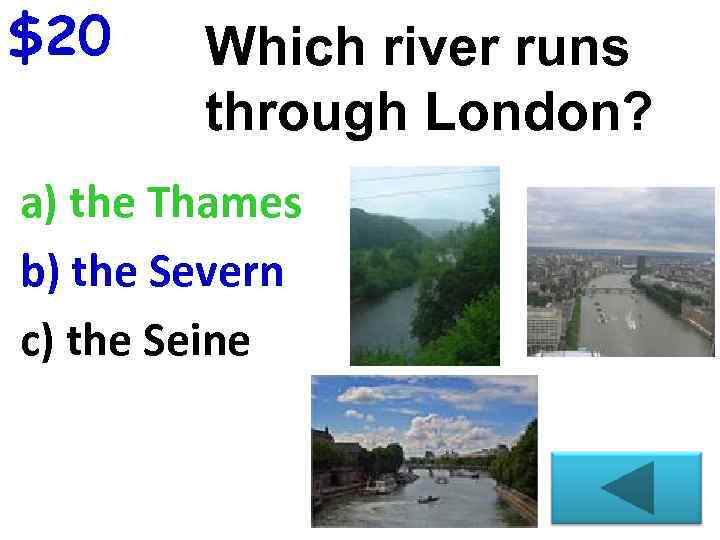 $20

Which river runs through London?

a) the Thames

b) the Severn

c) the Seine